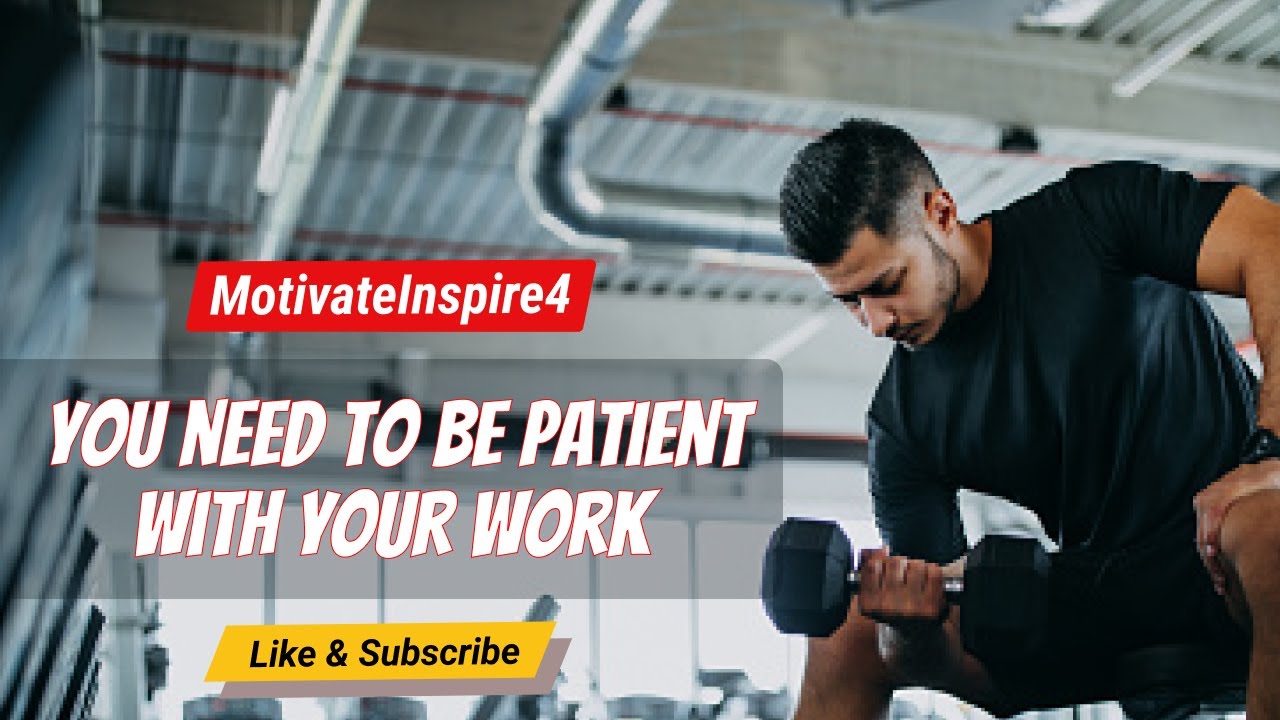 MotivateInspire4

YOU NEED TO BE PATIENT WITH YOUR WORK

Like & Subscribe